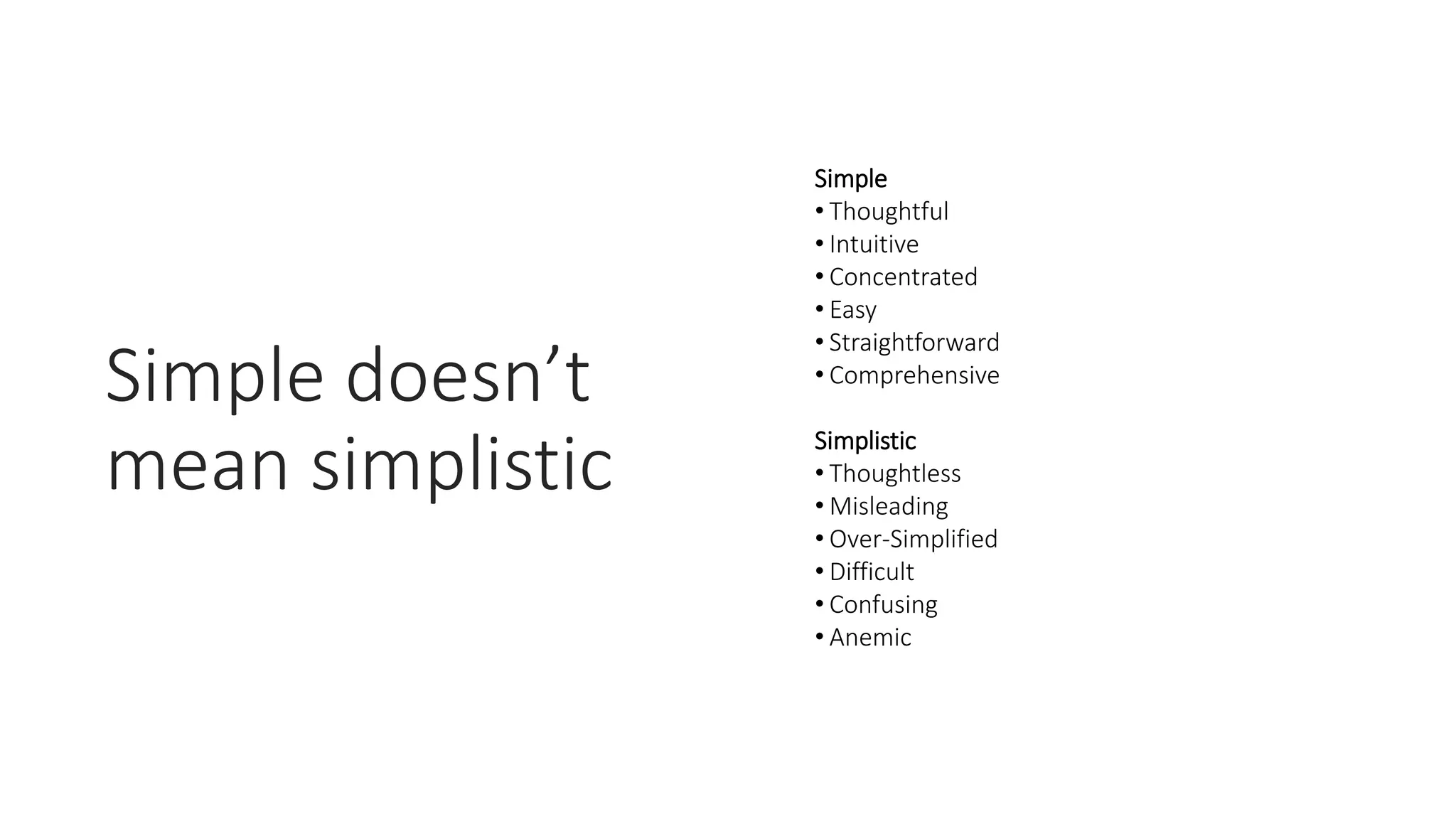 Simple doesn’t mean simplistic

Simple
• Thoughtful
• Intuitive
• Concentrated
• Easy
• Straightforward
• Comprehensive

Simplistic
• Thoughtless
• Misleading
• Over-Simplified
• Difficult
• Confusing
• Anemic